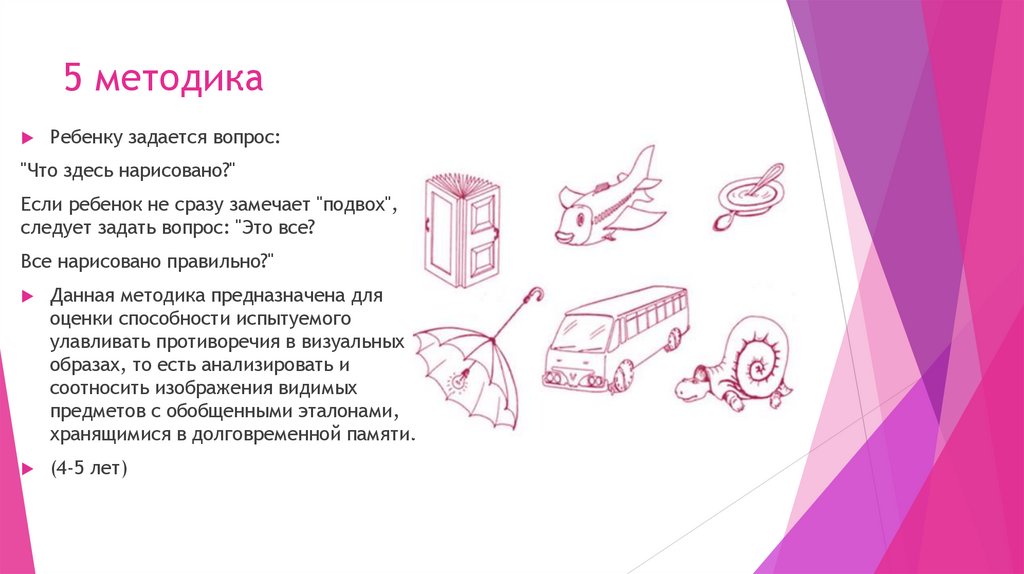 5 методика

Ребенку задается вопрос:

"Что здесь нарисовано?"

Если ребенок не сразу замечает "подвох", следует задать вопрос: "Это все?

Все нарисовано правильно?"

Данная методика предназначена для оценки способности испытуемого улавливать противоречия в визуальных образах, то есть анализировать и соотносить изображения видимых предметов с обобщенными эталонами, хранящимися в долговременной памяти.

(4-5 лет)